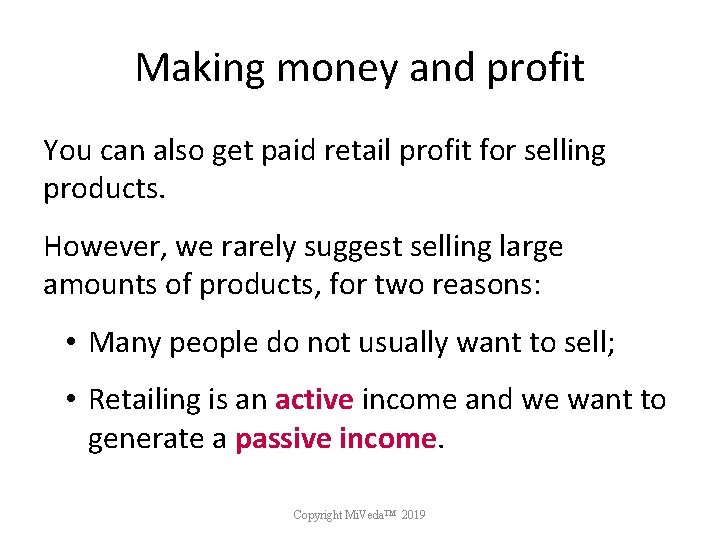 Making money and profit

You can also get paid retail profit for selling products.

However, we rarely suggest selling large amounts of products, for two reasons:

• Many people do not usually want to sell;

• Retailing is an active income and we want to generate a passive income.

Copyright MiVeda™ 2019